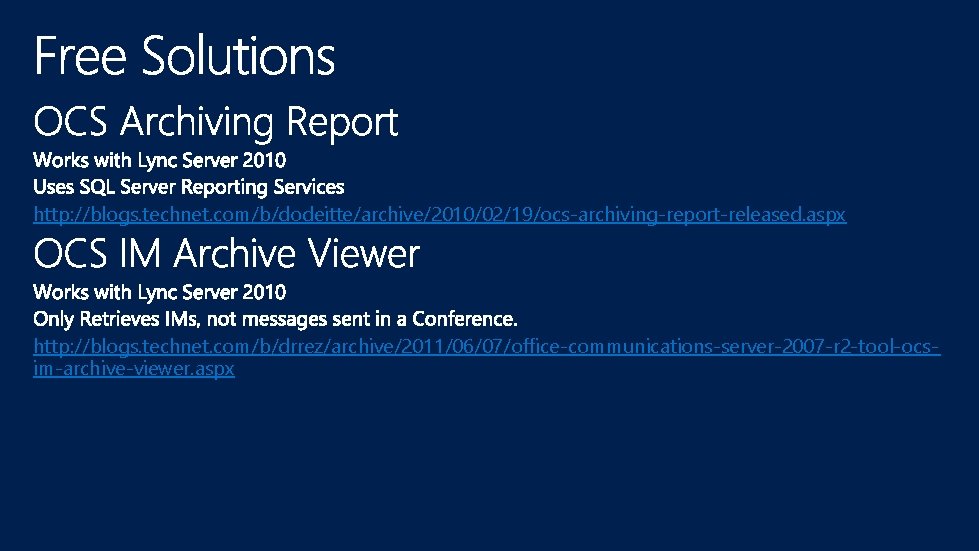 Free Solutions

OCS Archiving Report

Works with Lync Server 2010
Uses SQL Server Reporting Services
http://blogs.technet.com/b/dodeitte/archive/2010/02/19/ocs-archiving-report-released.aspx

OCS IM Archive Viewer

Works with Lync Server 2010
Only Retrieves IMs, not messages sent in a Conference.
http://blogs.technet.com/b/drrez/archive/2011/06/07/office-communications-server-2007-r2-tool-ocs-im-archive-viewer.aspx